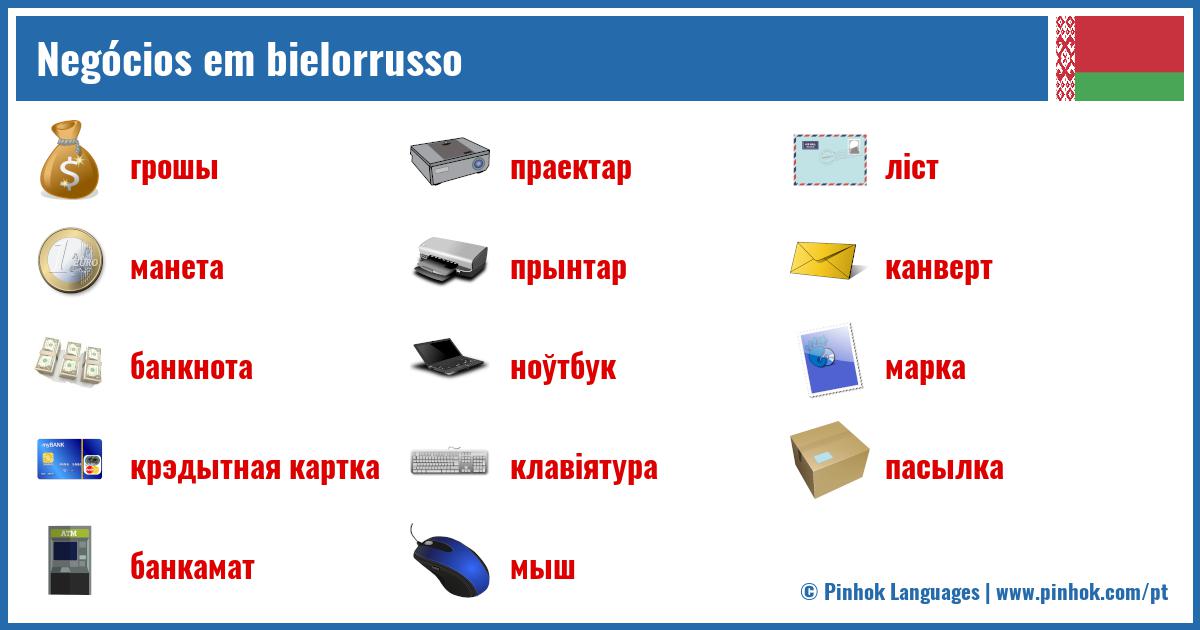 Negócios em bielorrusso

грошы

манета

банкнота

крэдытная картка

банкамат

праектар

прынтар

ноўтбук

клавіятура

мыш

ліст

канверт

марка

пасылка

© Pinhok Languages | www.pinhok.com/pt